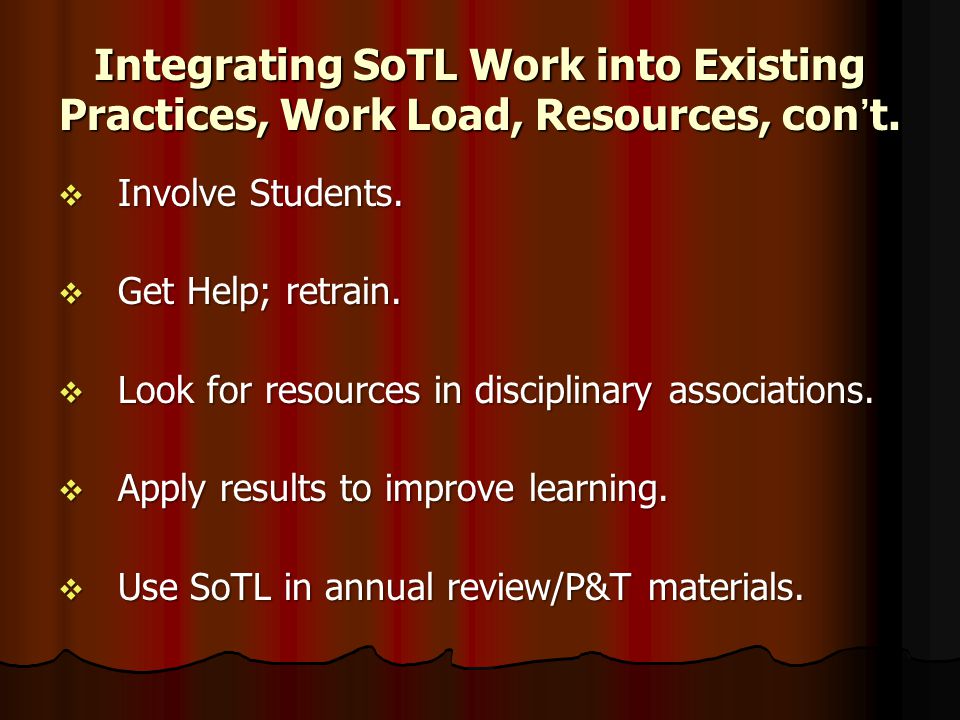 Integrating SoTL Work into Existing Practices, Work Load, Resources, con't.

❖ Involve Students.

❖ Get Help; retrain.

❖ Look for resources in disciplinary associations.

❖ Apply results to improve learning.

❖ Use SoTL in annual review/P&T materials.